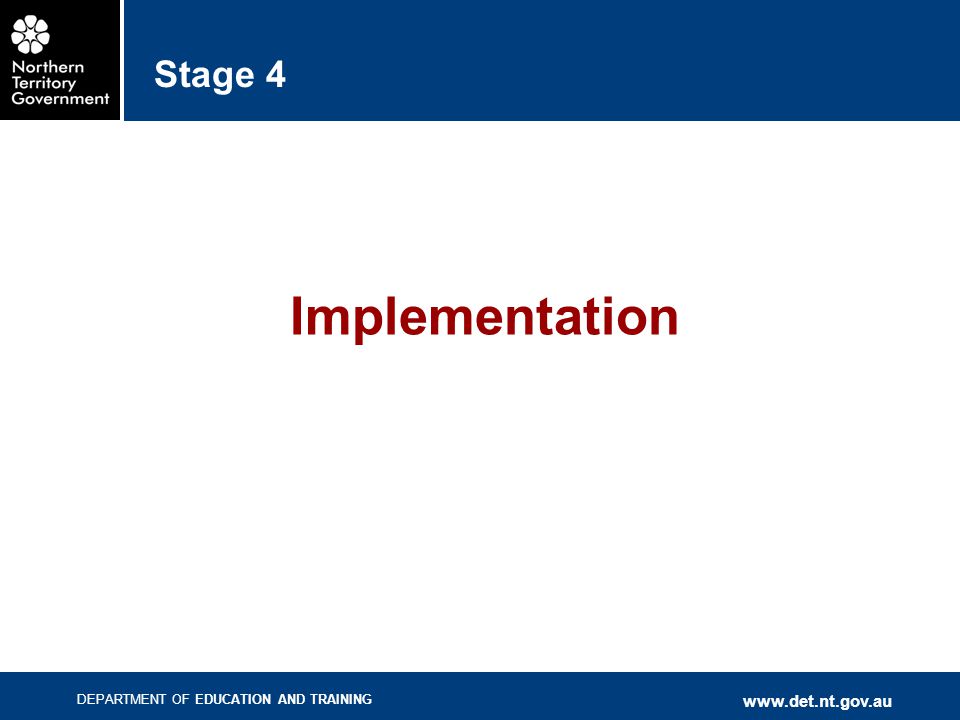 Northern Territory Government

Stage 4

Implementation

DEPARTMENT OF EDUCATION AND TRAINING

www.det.nt.gov.au